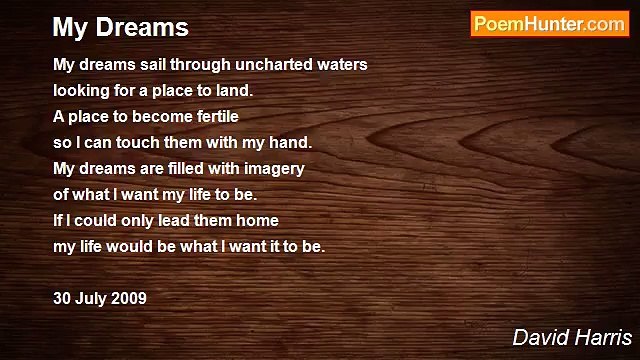 My Dreams

PoemHunter.com

My dreams sail through uncharted waters
looking for a place to land.
A place to become fertile
so I can touch them with my hand.
My dreams are filled with imagery
of what I want my life to be.
If I could only lead them home
my life would be what I want it to be.

30 July 2009

David Harris